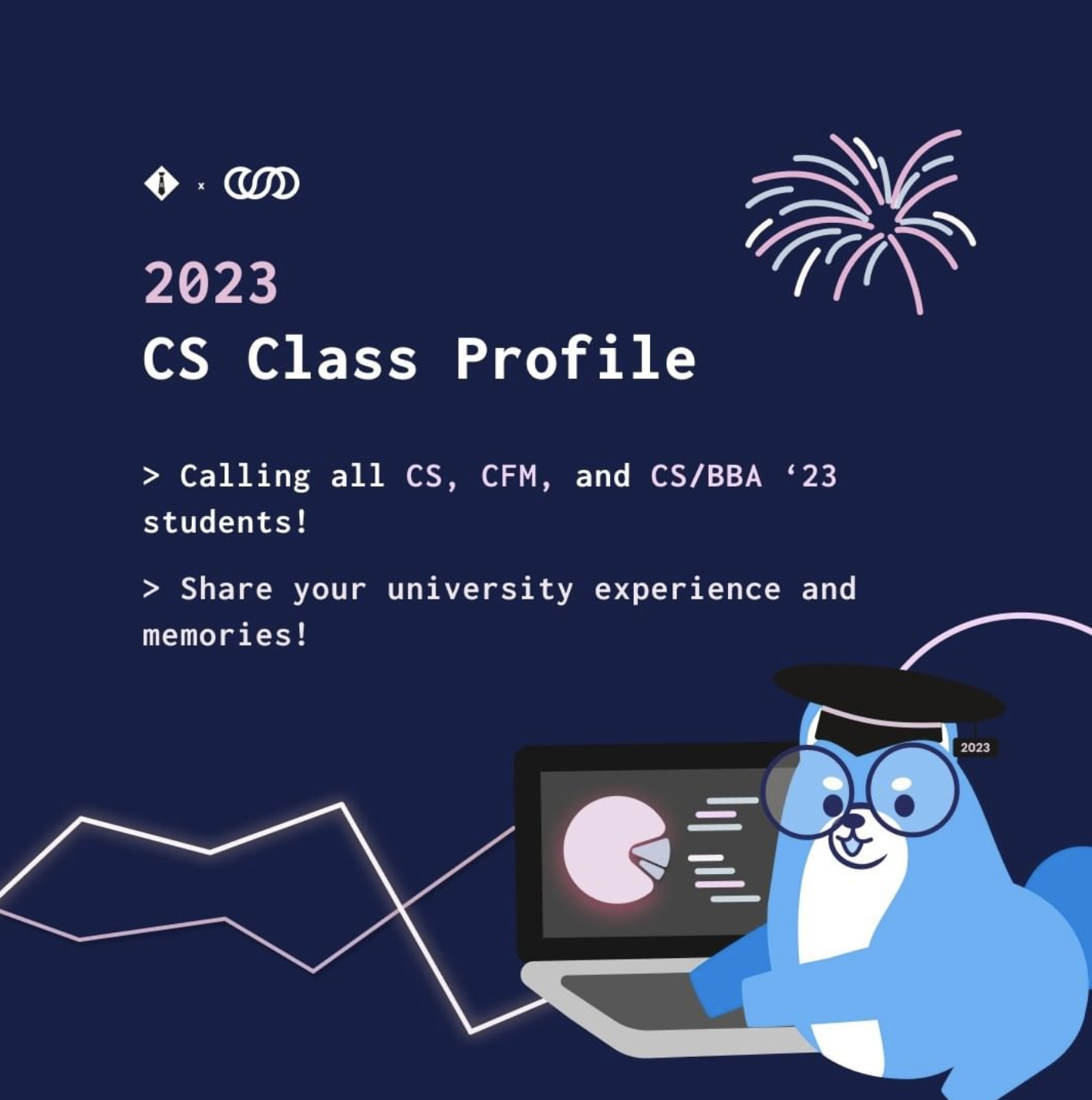 x

2023
CS Class Profile

> Calling all CS, CFM, and CS/BBA ‘23 students!

> Share your university experience and memories!

2023